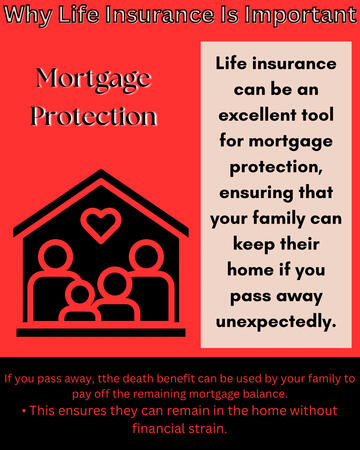 Why Life Insurance Is Important

Mortgage Protection

Life insurance can be an excellent tool for mortgage protection, ensuring that your family can keep their home if you pass away unexpectedly.

If you pass away, tthe death benefit can be used by your family to pay off the remaining mortgage balance.
• This ensures they can remain in the home without financial strain.